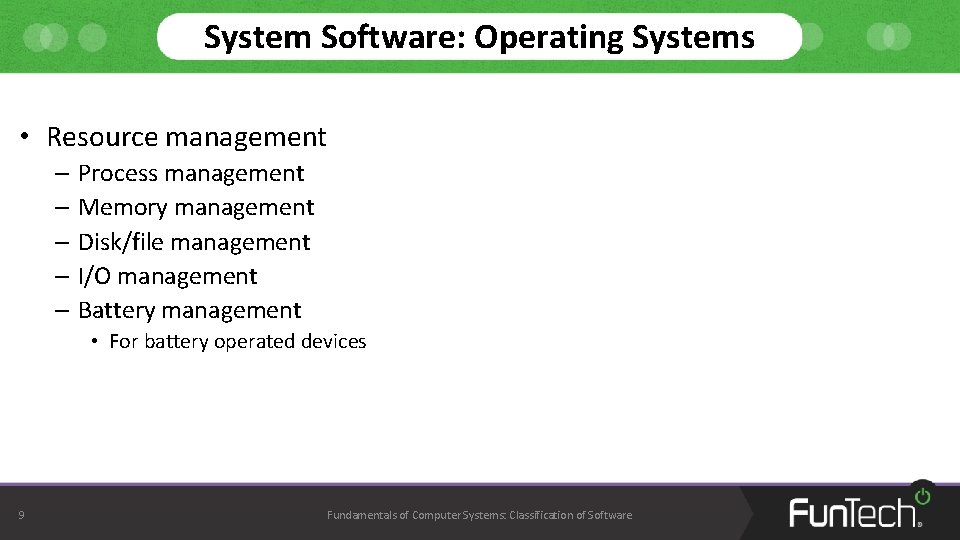 System Software: Operating Systems

• Resource management
– Process management
– Memory management
– Disk/file management
– I/O management
– Battery management
• For battery operated devices

9

Fundamentals of Computer Systems: Classification of Software

FunTech